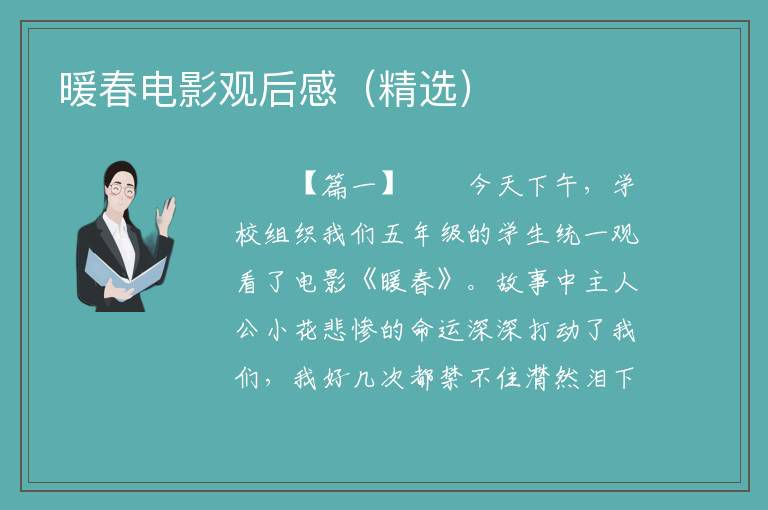 暖春电影观后感（精选）

【篇一】　今天下午，学校组织我们五年级的学生统一观看了电影《暖春》。故事中主人公小花悲惨的命运深深打动了我们，我好几次都禁不住潸然泪下